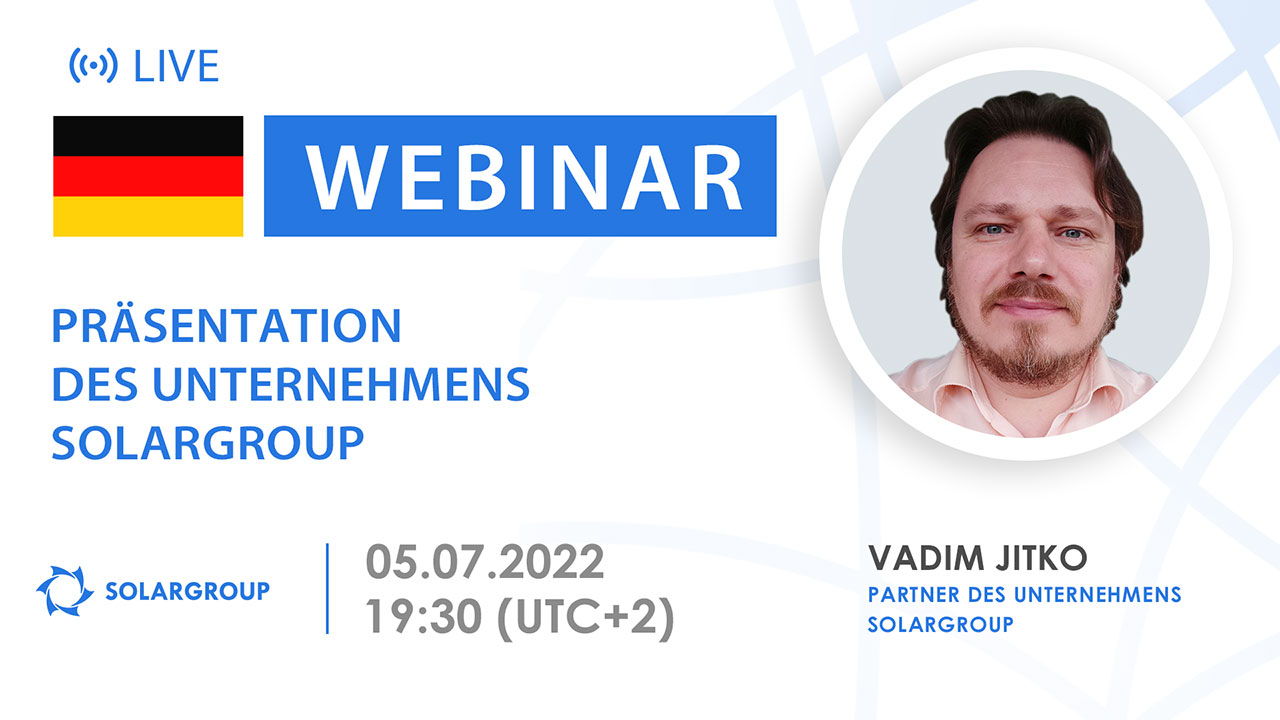 LIVE

WEBINAR

PRÄSENTATION
DES UNTERNEHMENS
SOLARGROUP

SOLARGROUP

05.07.2022
19:30 (UTC+2)

VADIM JITKO
PARTNER DES UNTERNEHMENS
SOLARGROUP